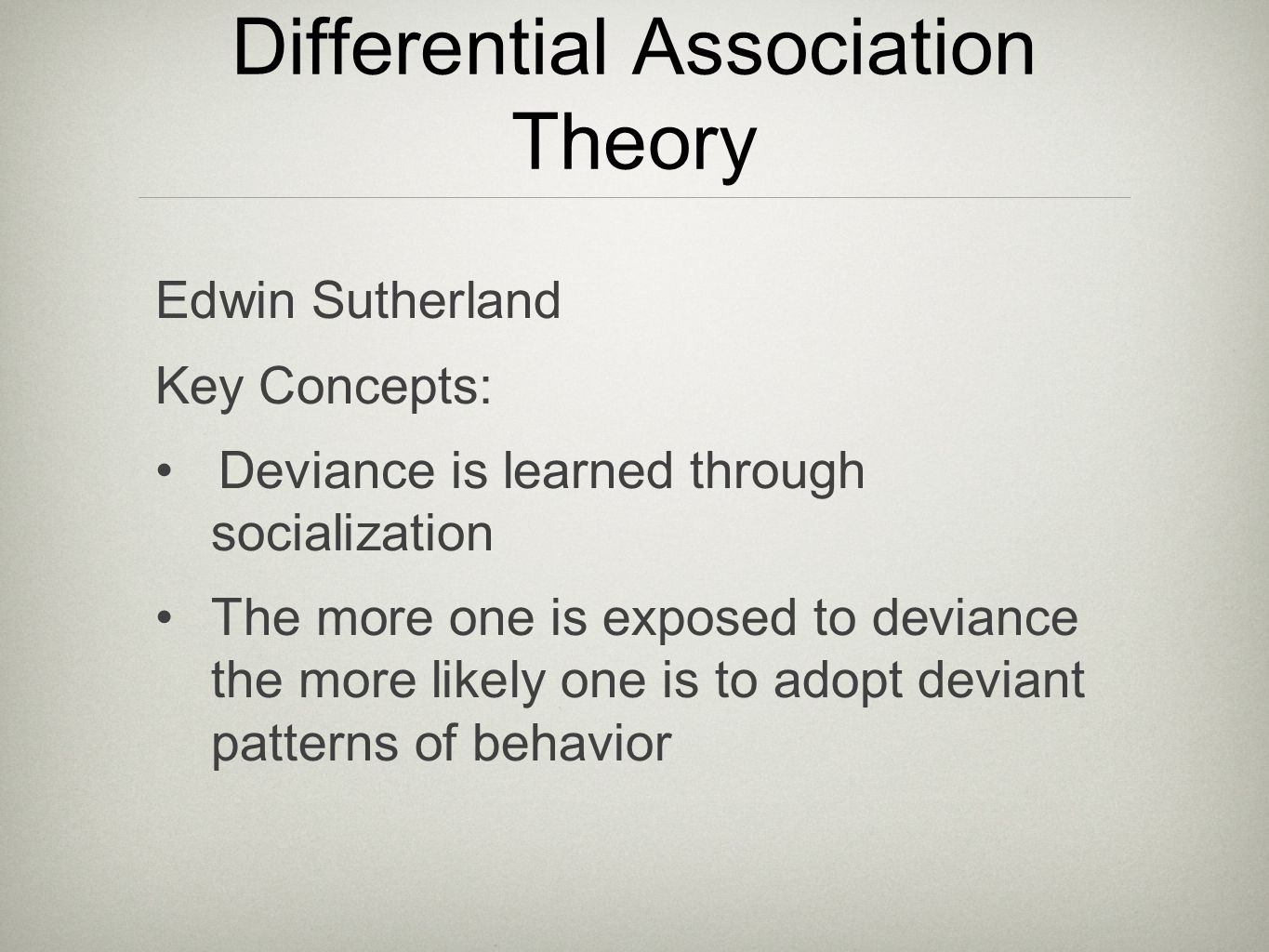 Differential Association Theory

Edwin Sutherland

Key Concepts:

• Deviance is learned through socialization

• The more one is exposed to deviance the more likely one is to adopt deviant patterns of behavior